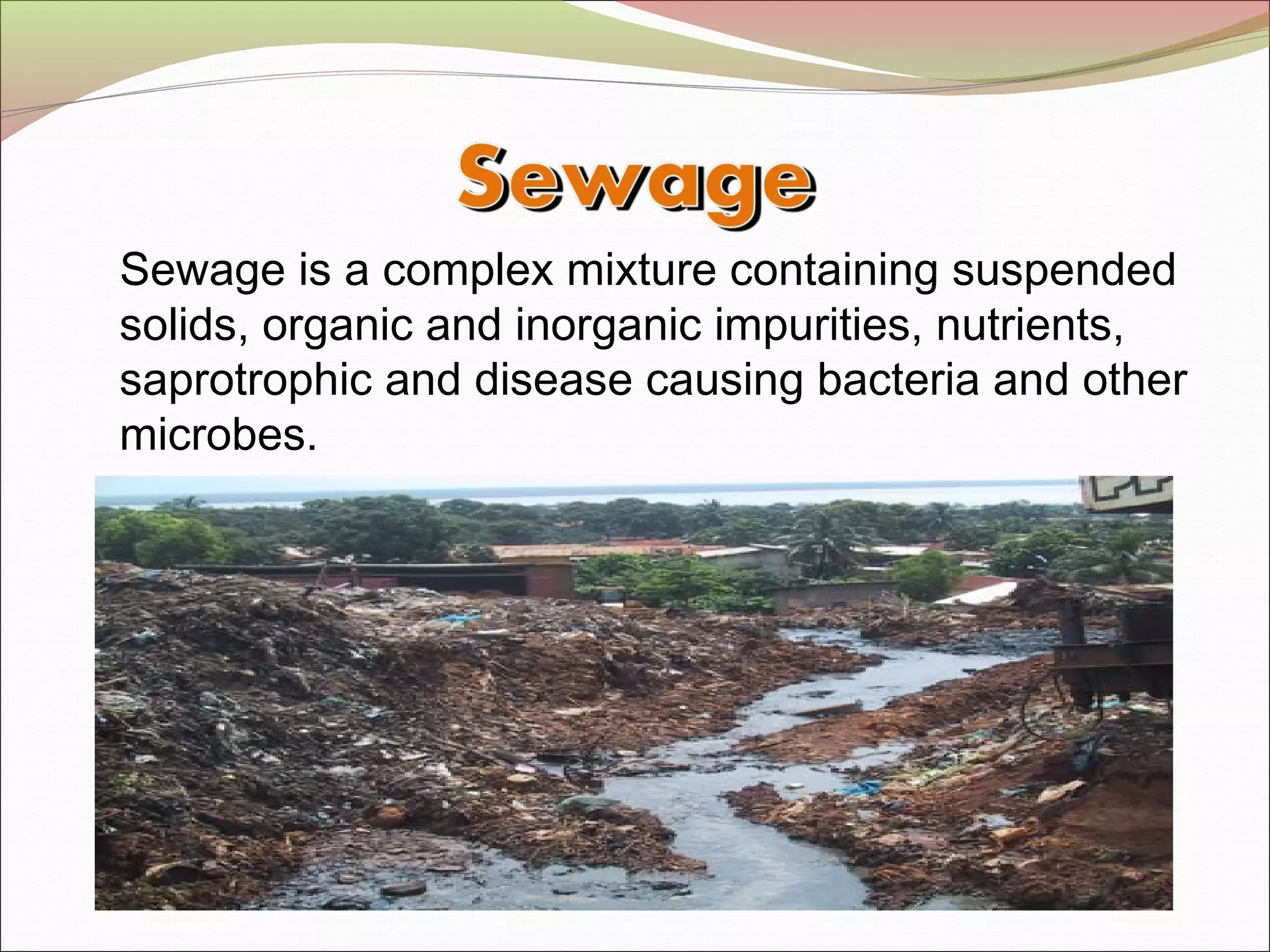 Sewage

Sewage is a complex mixture containing suspended solids, organic and inorganic impurities, nutrients, saprotrophic and disease causing bacteria and other microbes.